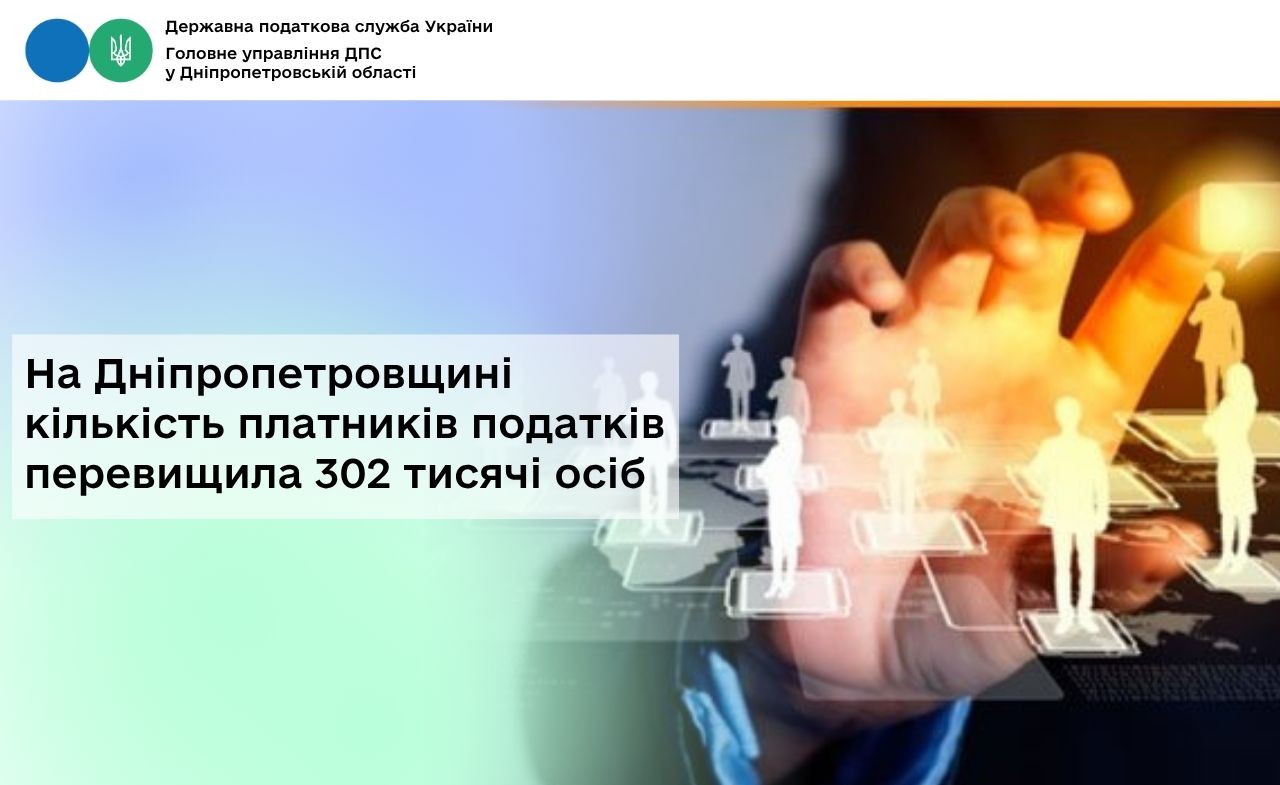 Державна податкова служба України
Головне управління ДПС
у Дніпропетровській області

На Дніпропетровщині кількість платників податків перевищила 302 тисячі осіб